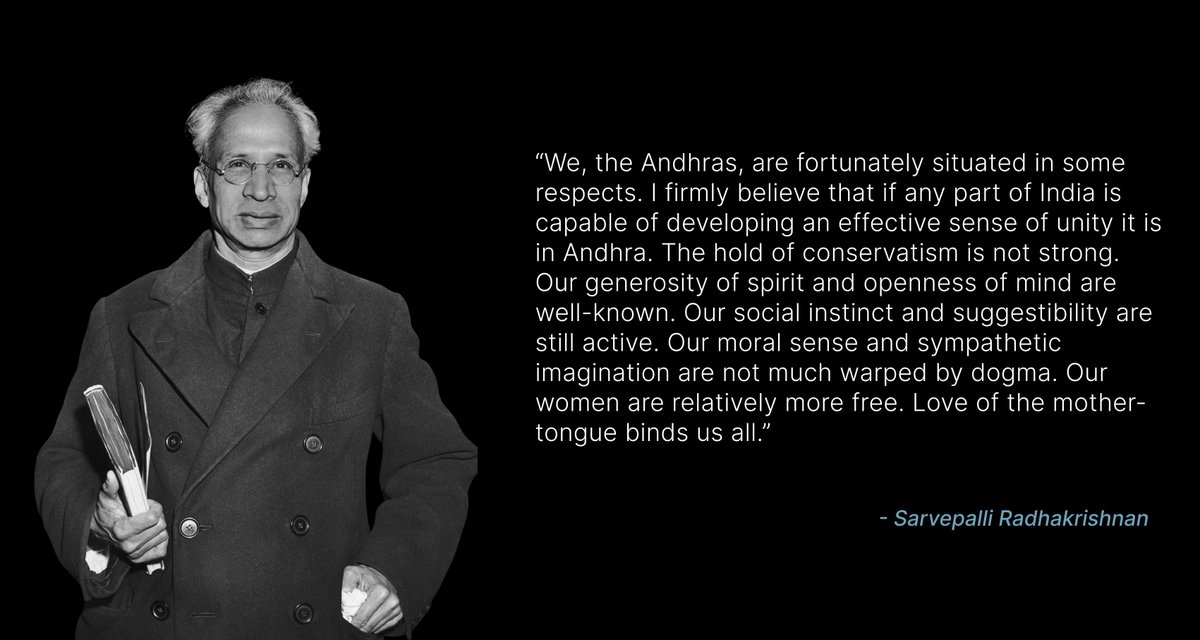 “We, the Andhras, are fortunately situated in some respects. I firmly believe that if any part of India is capable of developing an effective sense of unity it is in Andhra. The hold of conservatism is not strong. Our generosity of spirit and openness of mind are well-known. Our social instinct and suggestibility are still active. Our moral sense and sympathetic imagination are not much warped by dogma. Our women are relatively more free. Love of the mother-tongue binds us all.”

- Sarvepalli Radhakrishnan